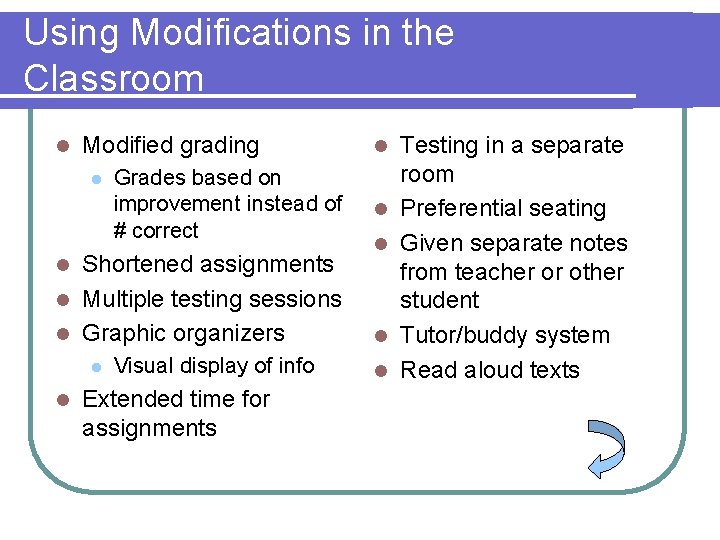 Using Modifications in the Classroom

- Modified grading
  - Grades based on improvement instead of # correct
- Shortened assignments
- Multiple testing sessions
- Graphic organizers
  - Visual display of info
- Extended time for assignments

- Testing in a separate room
- Preferential seating
- Given separate notes from teacher or other student
- Tutor/buddy system
- Read aloud texts